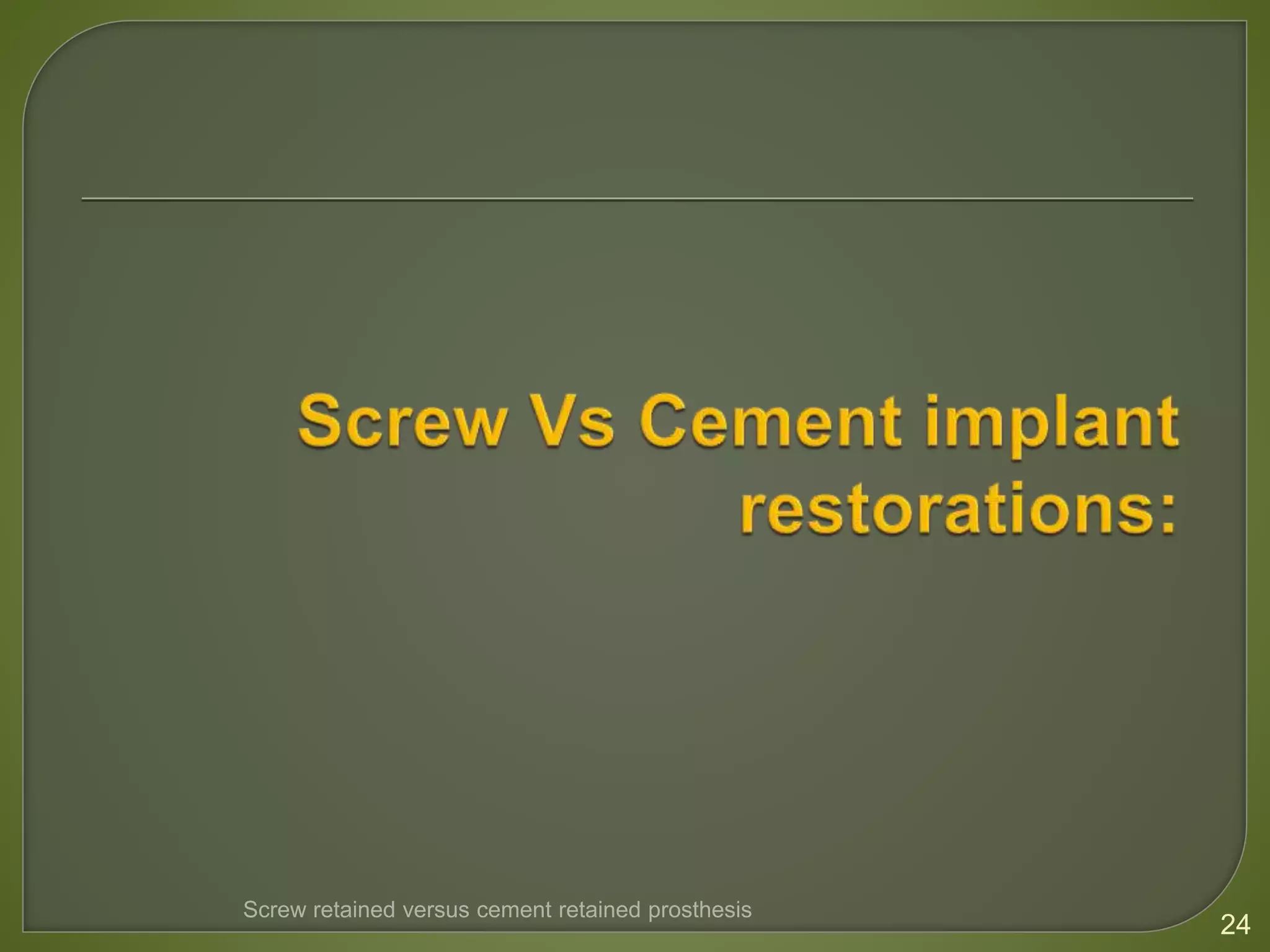 Screw Vs Cement implant restorations:

Screw retained versus cement retained prosthesis

24